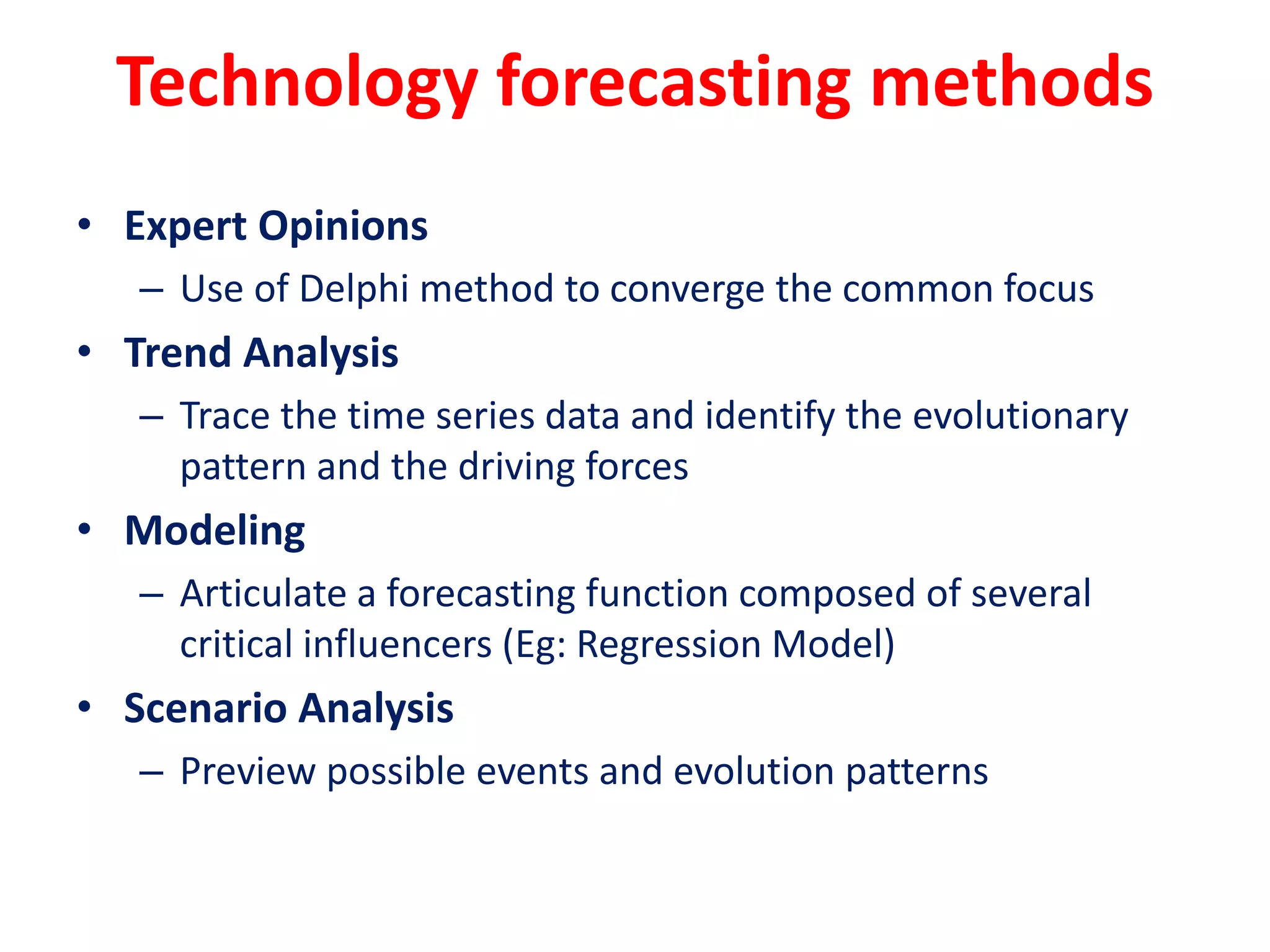 Technology forecasting methods

• Expert Opinions
  – Use of Delphi method to converge the common focus
• Trend Analysis
  – Trace the time series data and identify the evolutionary pattern and the driving forces
• Modeling
  – Articulate a forecasting function composed of several critical influencers (Eg: Regression Model)
• Scenario Analysis
  – Preview possible events and evolution patterns